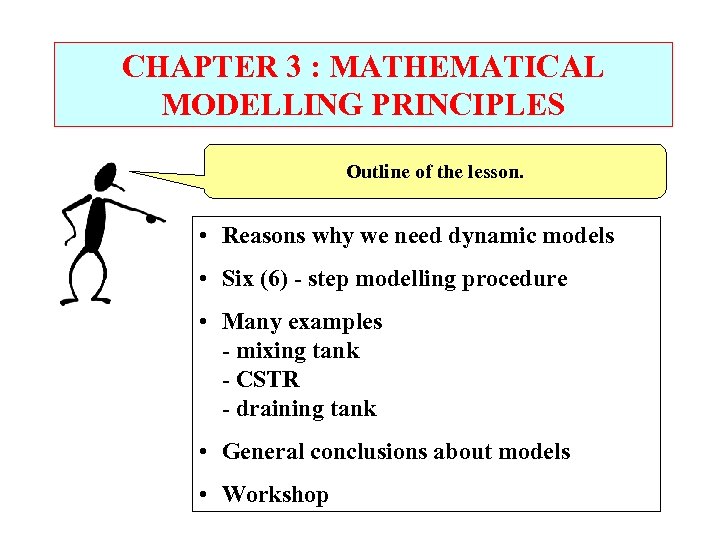 CHAPTER 3 : MATHEMATICAL MODELLING PRINCIPLES

Outline of the lesson.

• Reasons why we need dynamic models

• Six (6) - step modelling procedure

• Many examples
- mixing tank
- CSTR
- draining tank

• General conclusions about models

• Workshop